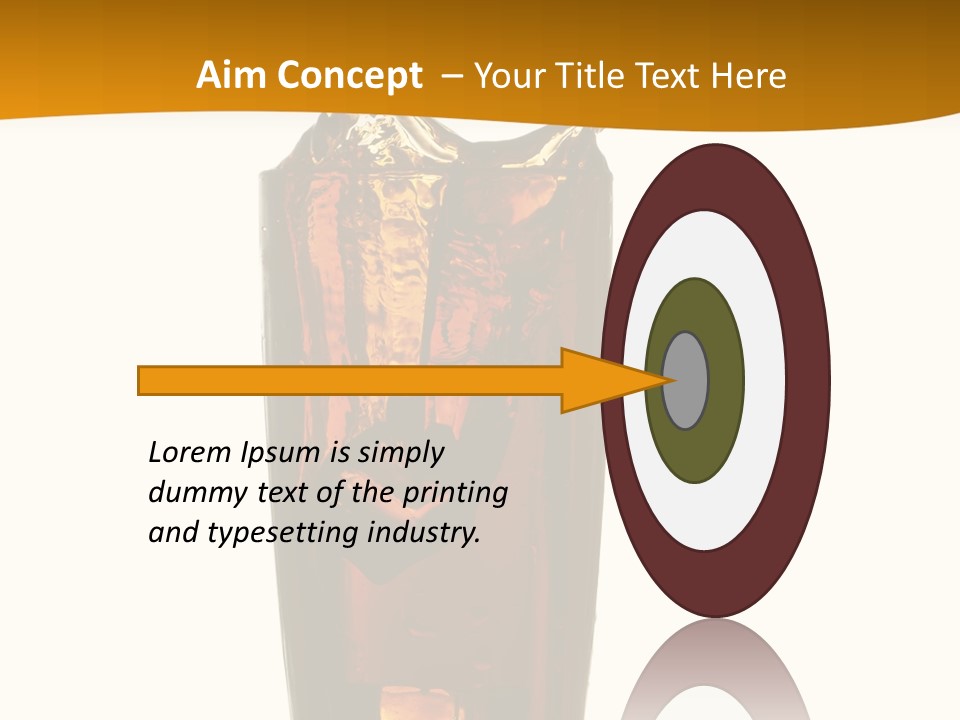 Aim Concept – Your Title Text Here

Lorem Ipsum is simply dummy text of the printing and typesetting industry.